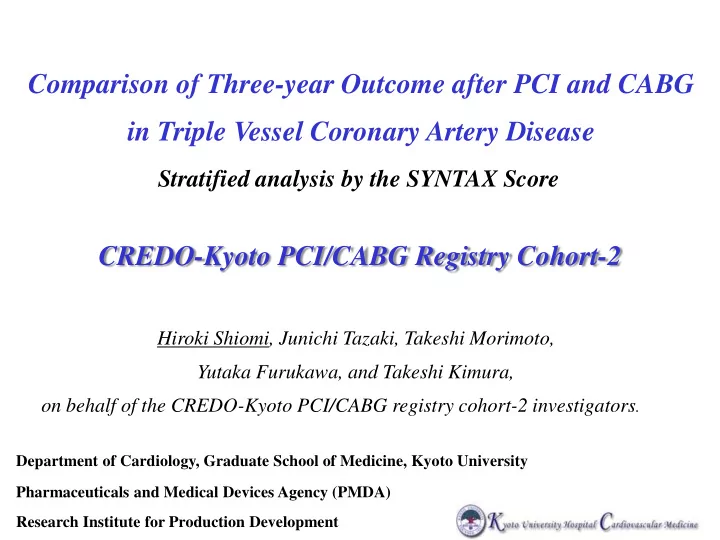 Comparison of Three-year Outcome after PCI and CABG in Triple Vessel Coronary Artery Disease

Stratified analysis by the SYNTAX Score

CREDO-Kyoto PCI/CABG Registry Cohort-2

Hiroki Shiomi, Junichi Tazaki, Takeshi Morimoto, Yutaka Furukawa, and Takeshi Kimura, on behalf of the CREDO-Kyoto PCI/CABG registry cohort-2 investigators.

Department of Cardiology, Graduate School of Medicine, Kyoto University

Pharmaceuticals and Medical Devices Agency (PMDA)

Research Institute for Production Development

Kyoto University Hospital Cardiovascular Medicine